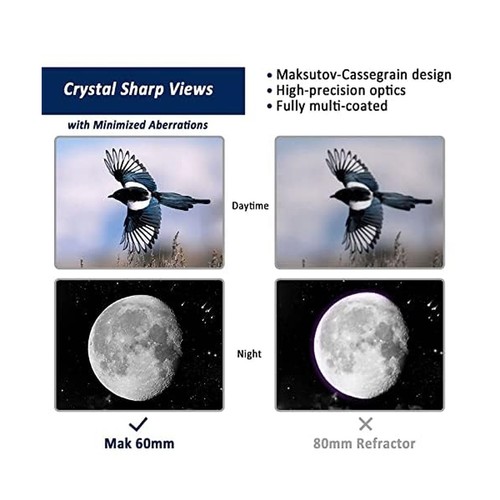 Crystal Sharp Views

with Minimized Aberrations

• Maksutov-Cassegrain design
• High-precision optics
• Fully multi-coated

Daytime

Night

✓
Mak 60mm

✕
80mm Refractor